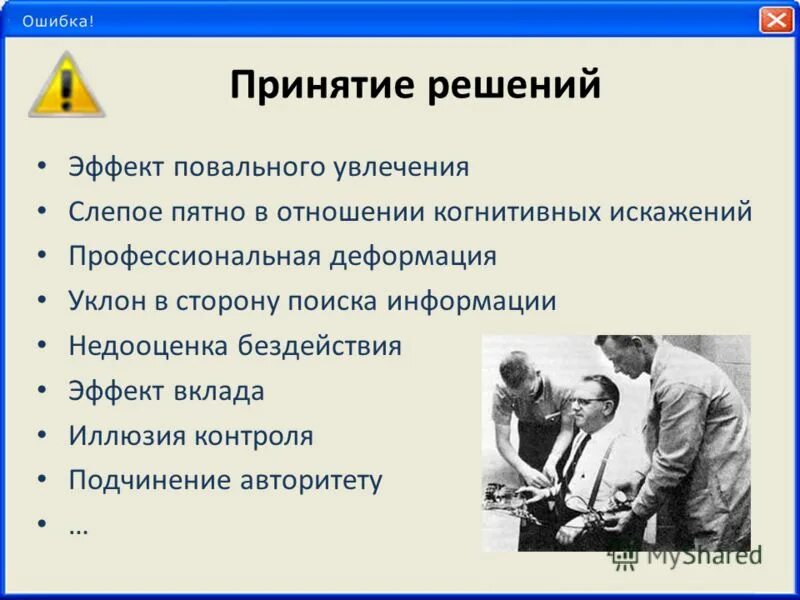 Ошибка!

Принятие решений

• Эффект повального увлечения
• Слепое пятно в отношении когнитивных искажений
• Профессиональная деформация
• Уклон в сторону поиска информации
• Недооценка бездействия
• Эффект вклада
• Иллюзия контроля
• Подчинение авторитету
• …

MyShared